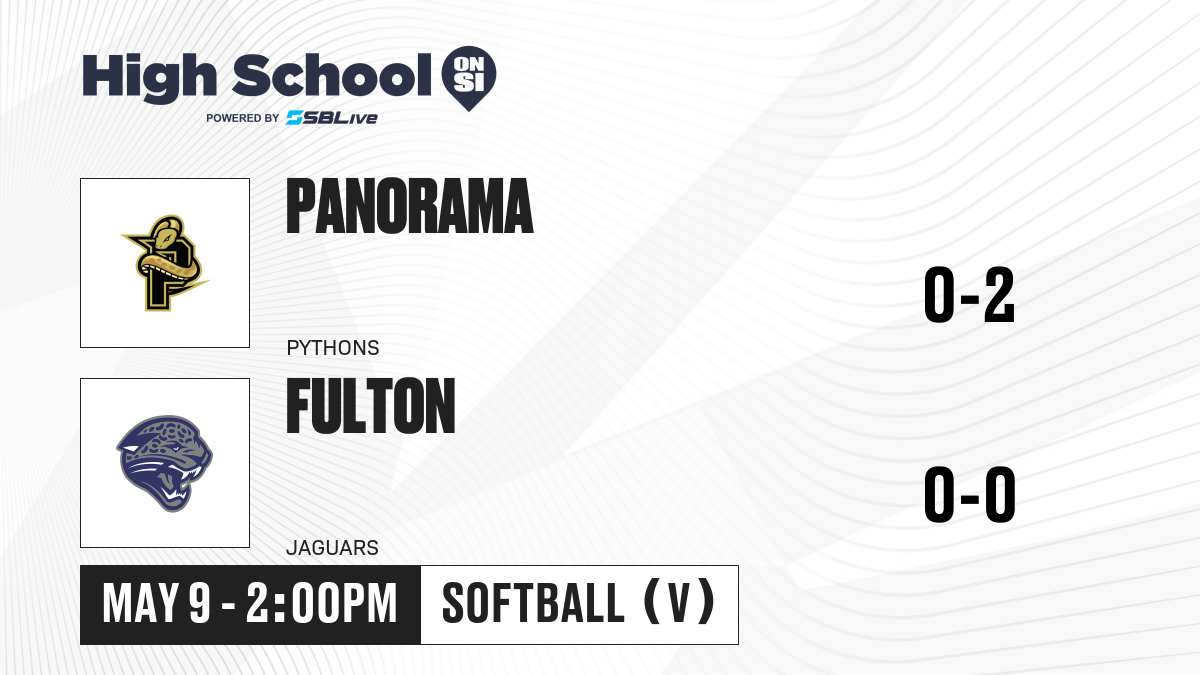 High School ON SI

POWERED BY SBLive

PANORAMA

PYTHONS

0-2

FULTON

JAGUARS

0-0

MAY 9 - 2:00PM

SOFTBALL (V)